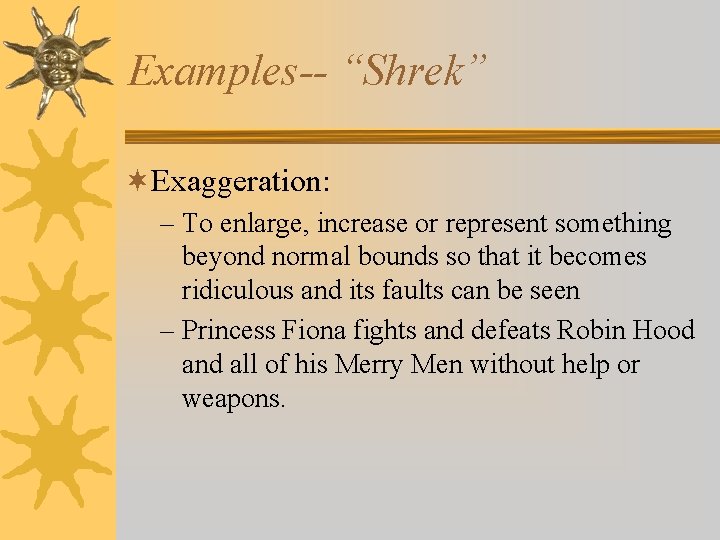 Examples-- “Shrek”

Exaggeration:

– To enlarge, increase or represent something beyond normal bounds so that it becomes ridiculous and its faults can be seen

– Princess Fiona fights and defeats Robin Hood and all of his Merry Men without help or weapons.